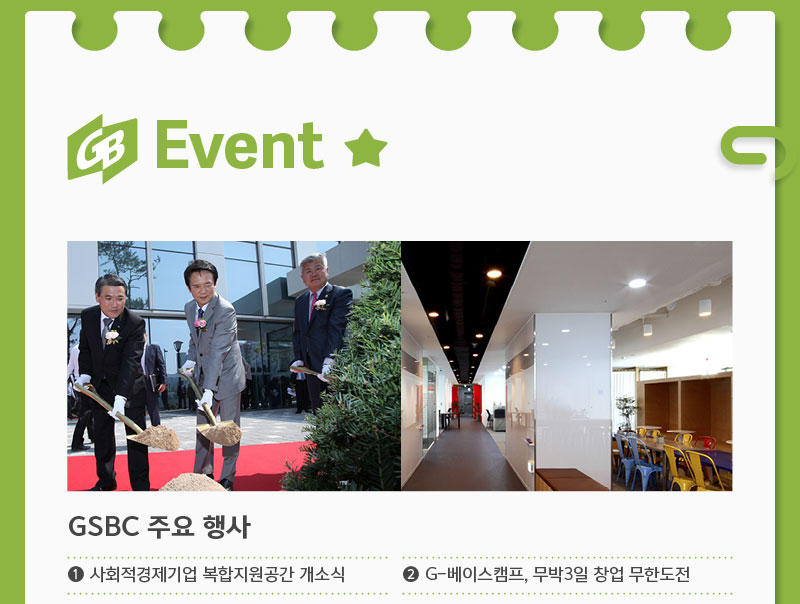 GB Event

GSBC 주요 행사

❶ 사회적경제기업 복합지원공간 개소식

❷ G-베이스캠프, 무박3일 창업 무한도전